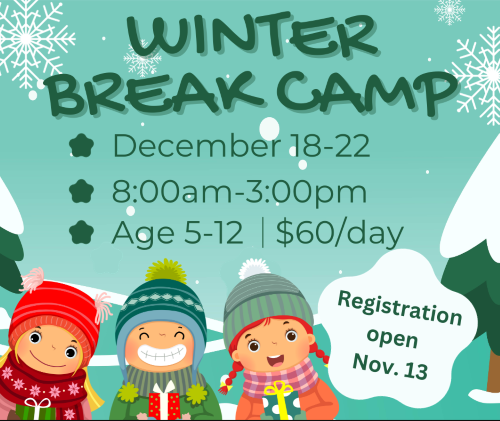 WINTER BREAK CAMP

December 18-22
8:00am-3:00pm
Age 5-12 | $60/day

Registration open Nov. 13